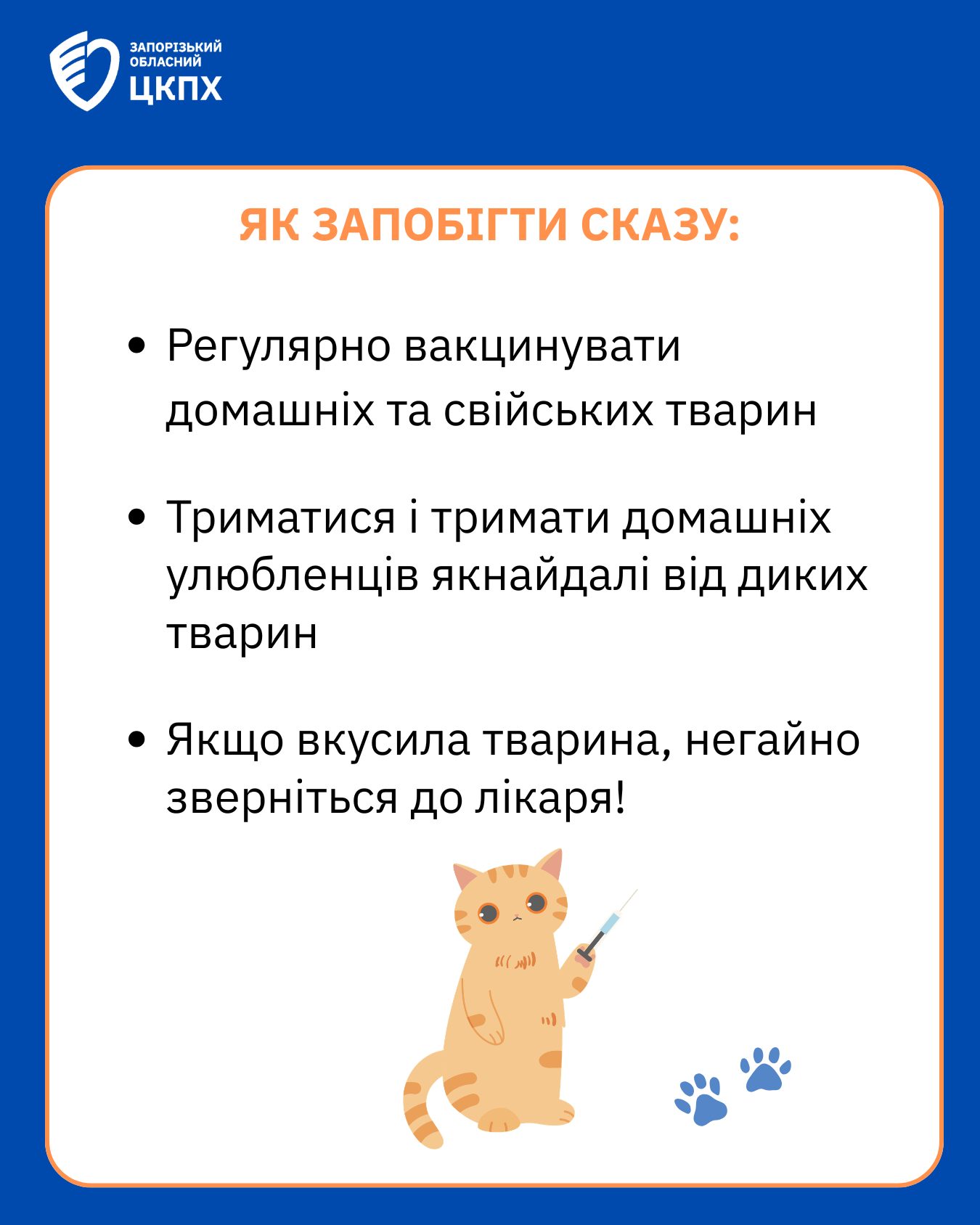 ЗАПОРІЗЬКИЙ ОБЛАСНИЙ ЦКПХ

ЯК ЗАПОБІГТИ СКАЗУ:

• Регулярно вакцинувати домашніх та свійських тварин

• Триматися і тримати домашніх улюбленців якнайдалі від диких тварин

• Якщо вкусила тварина, негайно зверніться до лікаря!